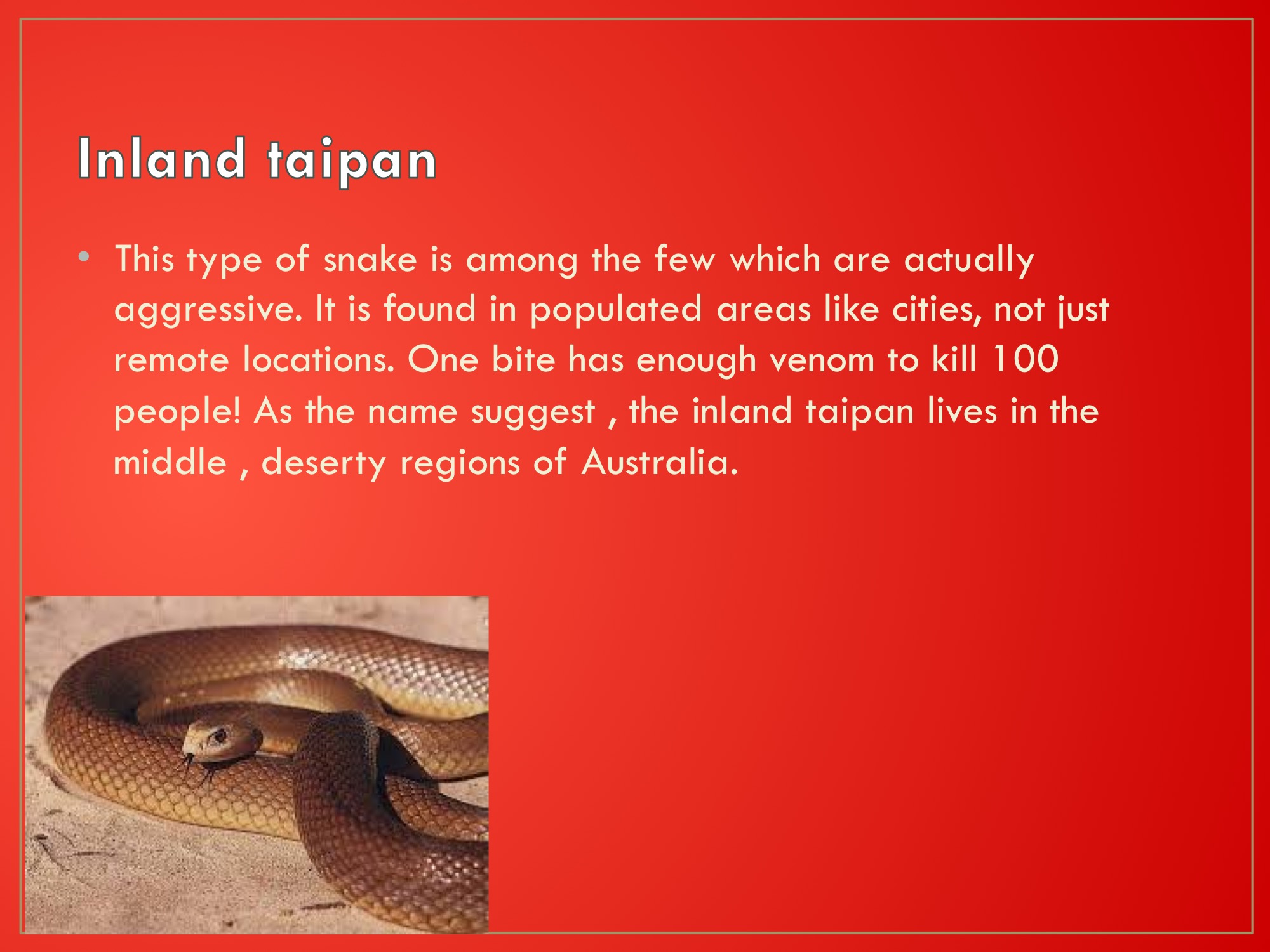 Inland taipan

• This type of snake is among the few which are actually aggressive. It is found in populated areas like cities, not just remote locations. One bite has enough venom to kill 100 people! As the name suggest , the inland taipan lives in the middle , deserty regions of Australia.